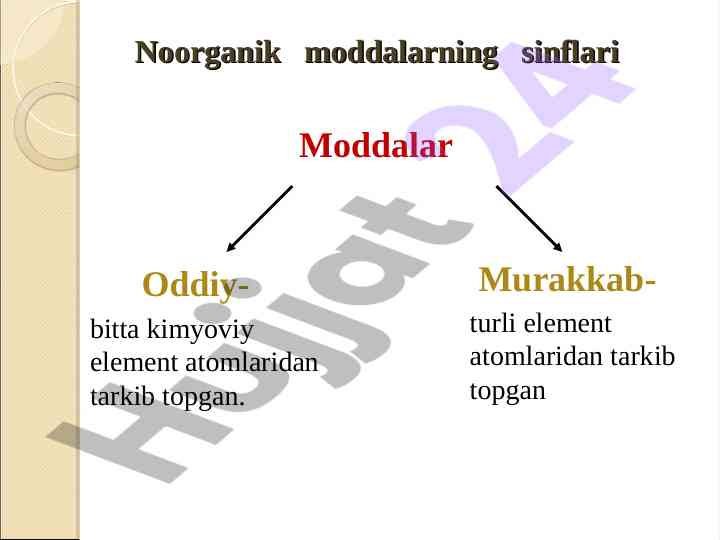 Noorganik moddalarning sinflari

Moddalar

Oddiy-

bitta kimyoviy element atomlaridan tarkib topgan.

Murakkab-

turli element atomlaridan tarkib topgan

Hujjat 24